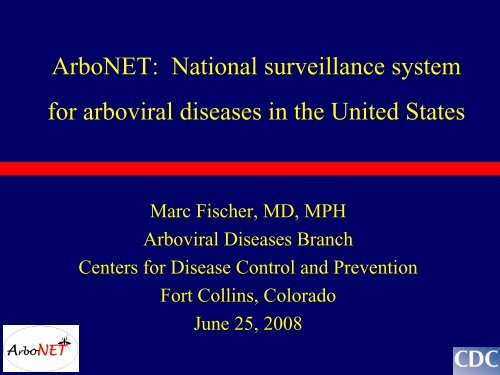 ArboNET: National surveillance system for arboviral diseases in the United States

Marc Fischer, MD, MPH
Arboviral Diseases Branch
Centers for Disease Control and Prevention
Fort Collins, Colorado
June 25, 2008

ArboNET

CDC